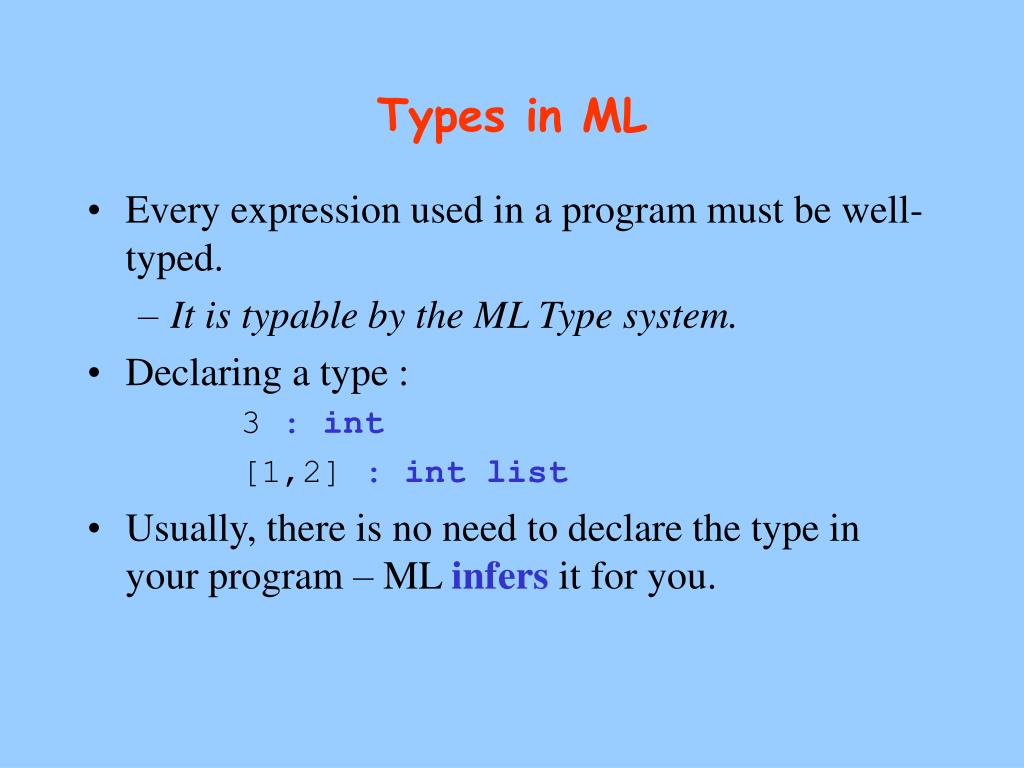 Types in ML

• Every expression used in a program must be well-typed.

– It is typable by the ML Type system.

• Declaring a type :

3 : int

[1,2] : int list

• Usually, there is no need to declare the type in your program – ML infers it for you.